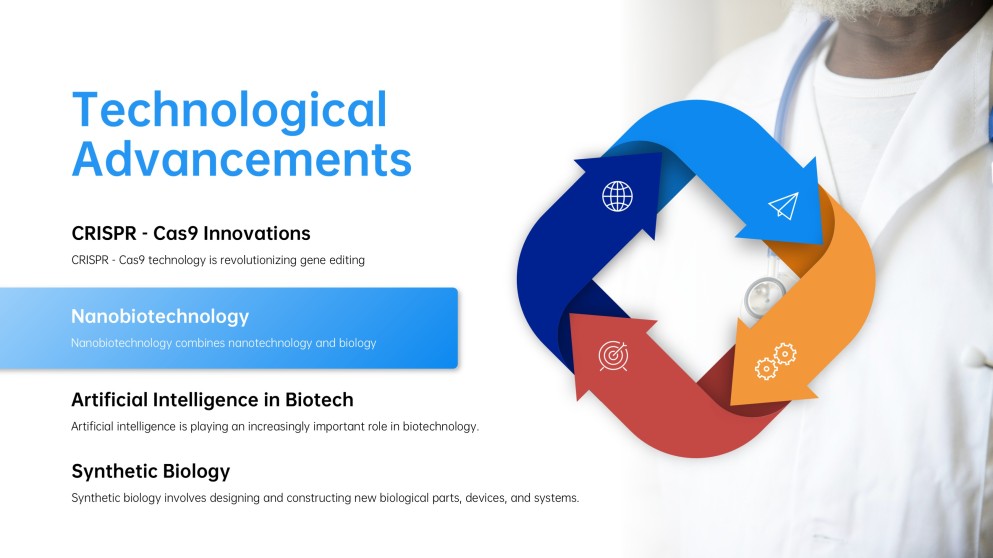 Technological Advancements

CRISPR - Cas9 Innovations

CRISPR - Cas9 technology is revolutionizing gene editing

Nanobiotechnology

Nanobiotechnology combines nanotechnology and biology

Artificial Intelligence in Biotech

Artificial intelligence is playing an increasingly important role in biotechnology.

Synthetic Biology

Synthetic biology involves designing and constructing new biological parts, devices, and systems.